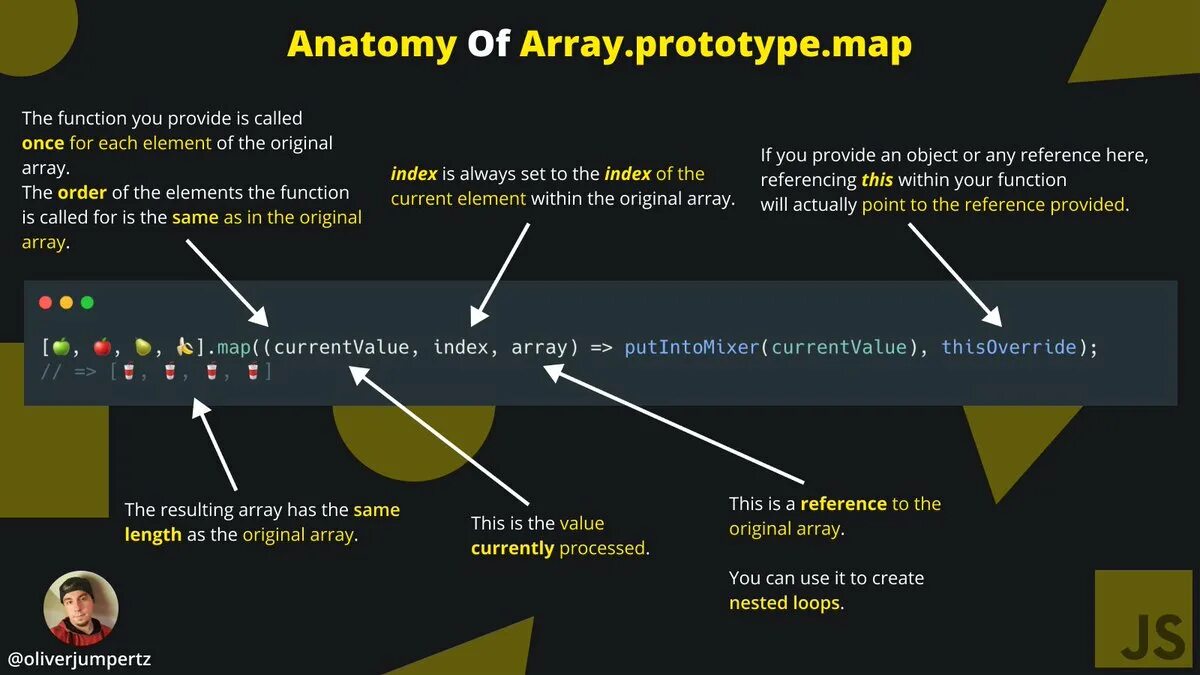 Anatomy Of Array.prototype.map

The function you provide is called once for each element of the original array.
The order of the elements the function is called for is the same as in the original array.

index is always set to the index of the current element within the original array.

If you provide an object or any reference here, referencing this within your function will actually point to the reference provided.

[🍏, 🍎, 🍐, 🍌].map((currentValue, index, array) => putIntoMixer(currentValue), thisOverride);
// => [🥤, 🥤, 🥤, 🥤]

The resulting array has the same length as the original array.

This is the value currently processed.

This is a reference to the original array.

You can use it to create nested loops.

@oliverjumpertz

JS